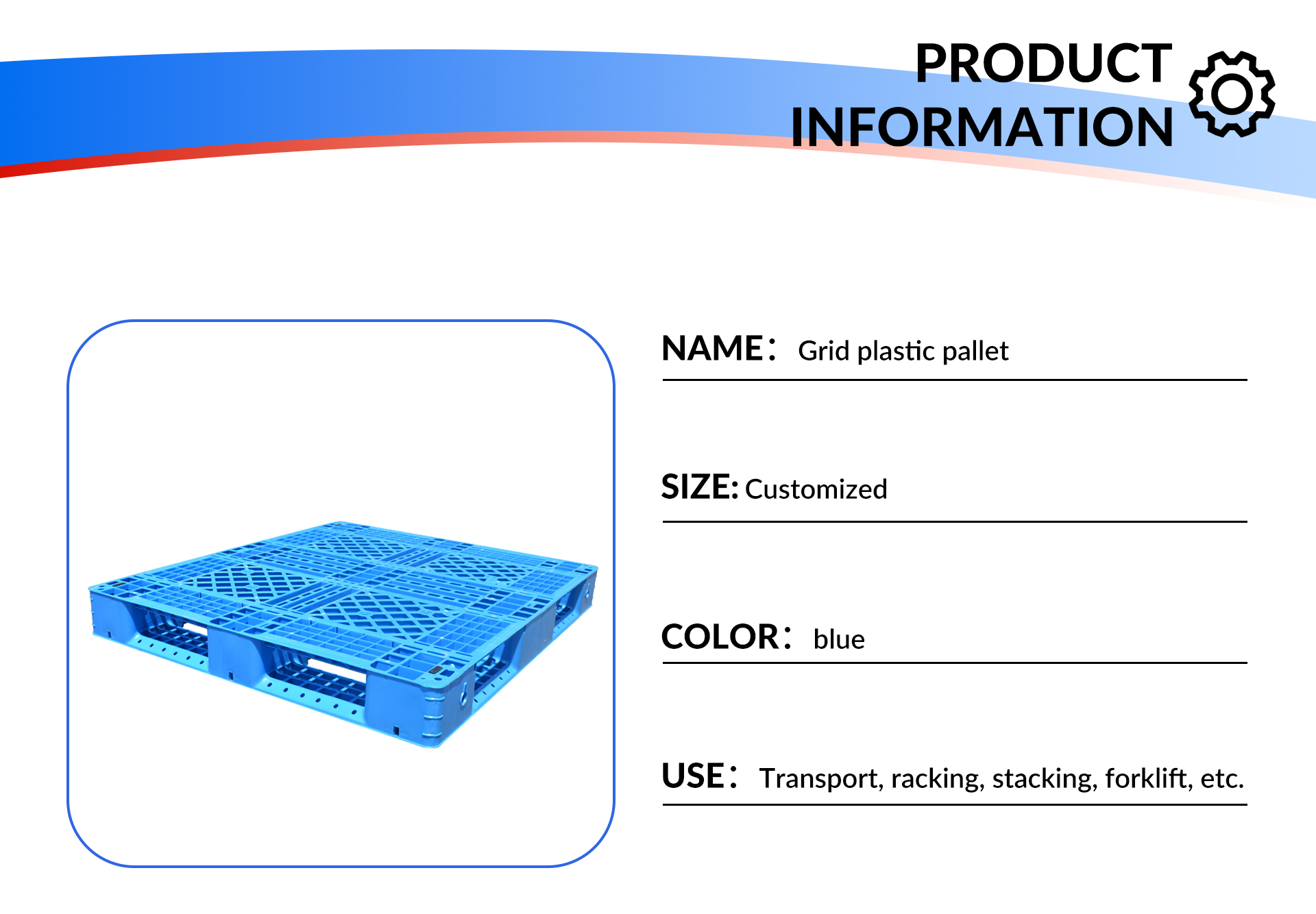 PRODUCT
INFORMATION

NAME： Grid plastic pallet

SIZE: Customized

COLOR： blue

USE： Transport, racking, stacking, forklift, etc.